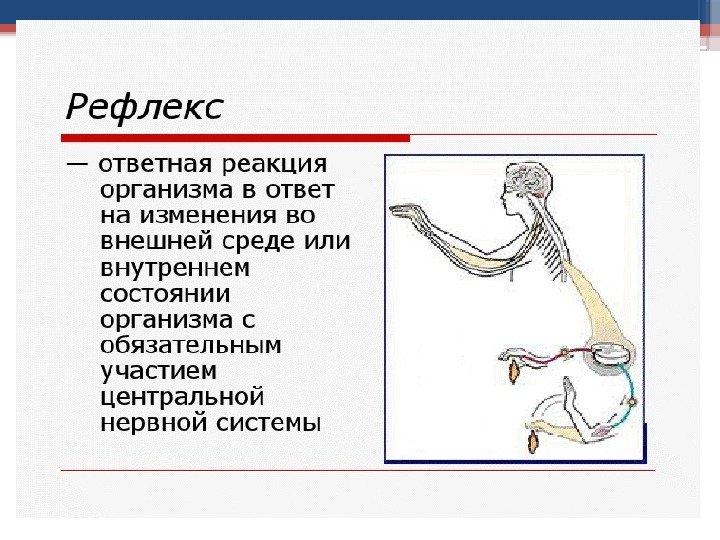 Рефлекс

— ответная реакция организма в ответ на изменения во внешней среде или внутреннем состоянии организма с обязательным участием центральной нервной системы